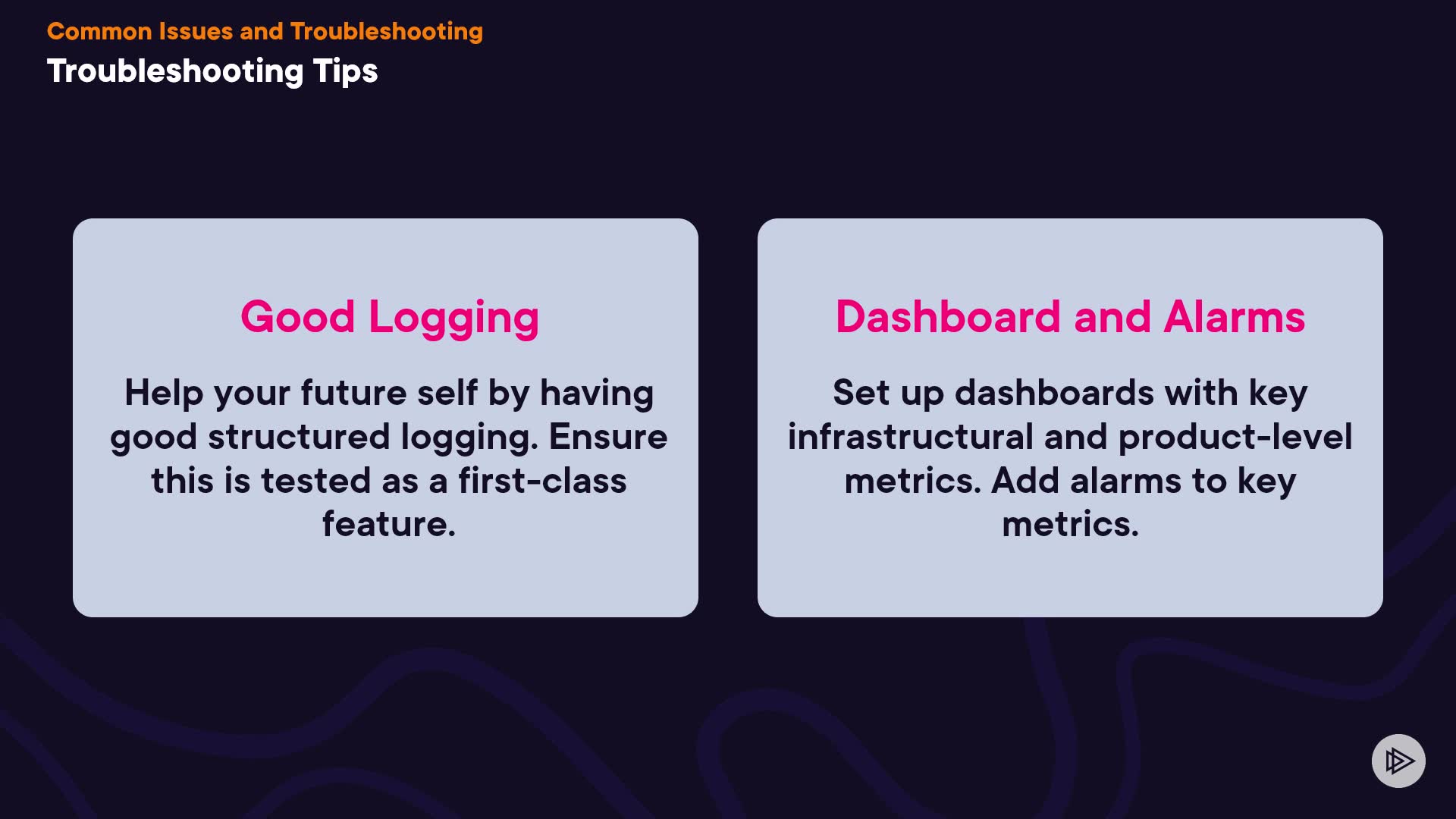 Common Issues and Troubleshooting
Troubleshooting Tips

Good Logging

Help your future self by having good structured logging. Ensure this is tested as a first-class feature.

Dashboard and Alarms

Set up dashboards with key infrastructural and product-level metrics. Add alarms to key metrics.